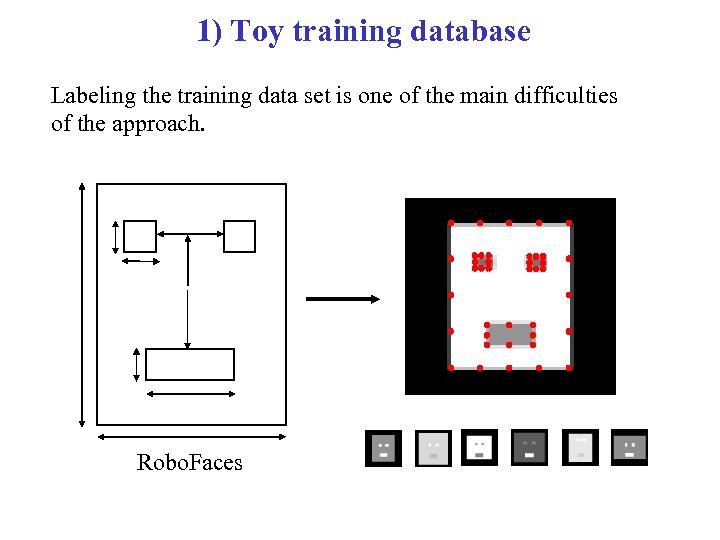 1) Toy training database

Labeling the training data set is one of the main difficulties of the approach.

RoboFaces